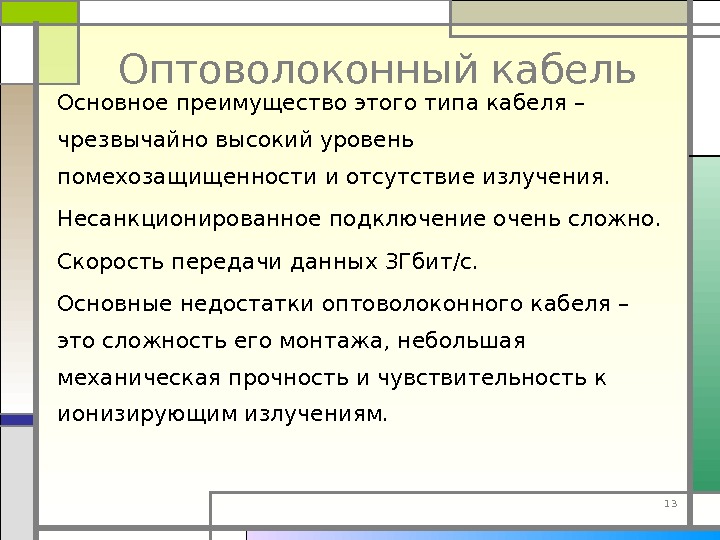 Оптоволоконный кабель

Основное преимущество этого типа кабеля – чрезвычайно высокий уровень помехозащищенности и отсутствие излучения.

Несанкционированное подключение очень сложно.

Скорость передачи данных 3Гбит/с.

Основные недостатки оптоволоконного кабеля – это сложность его монтажа, небольшая механическая прочность и чувствительность к ионизирующим излучениям.

13